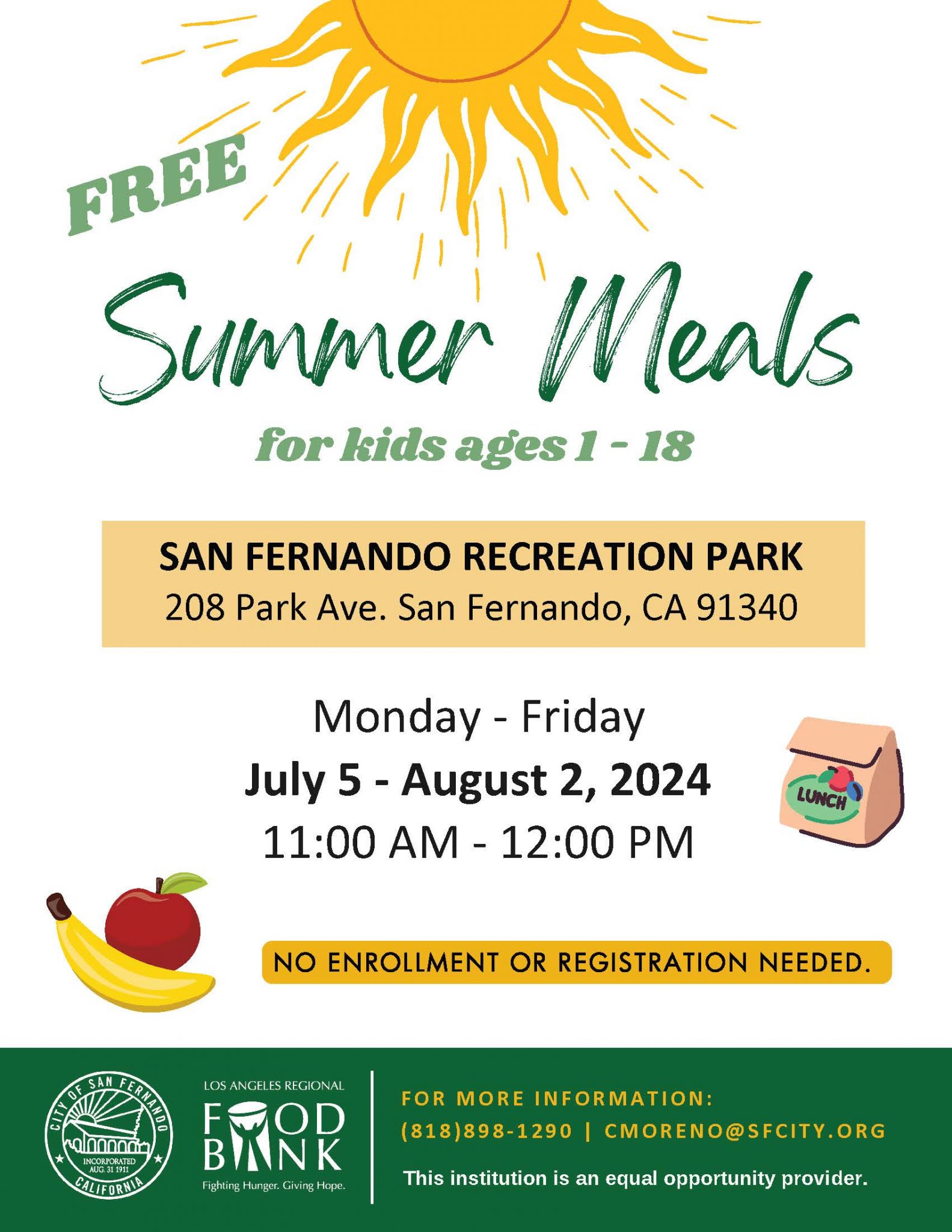 FREE

Summer Meals

for kids ages 1 - 18

SAN FERNANDO RECREATION PARK
208 Park Ave. San Fernando, CA 91340

Monday - Friday
July 5 - August 2, 2024
11:00 AM - 12:00 PM

LUNCH

NO ENROLLMENT OR REGISTRATION NEEDED.

CITY OF SAN FERNANDO
INCORPORATED AUG. 31 1911
CALIFORNIA

LOS ANGELES REGIONAL
FOOD BANK
Fighting Hunger. Giving Hope.

FOR MORE INFORMATION:
(818)898-1290 | CMORENO@SFCITY.ORG

This institution is an equal opportunity provider.